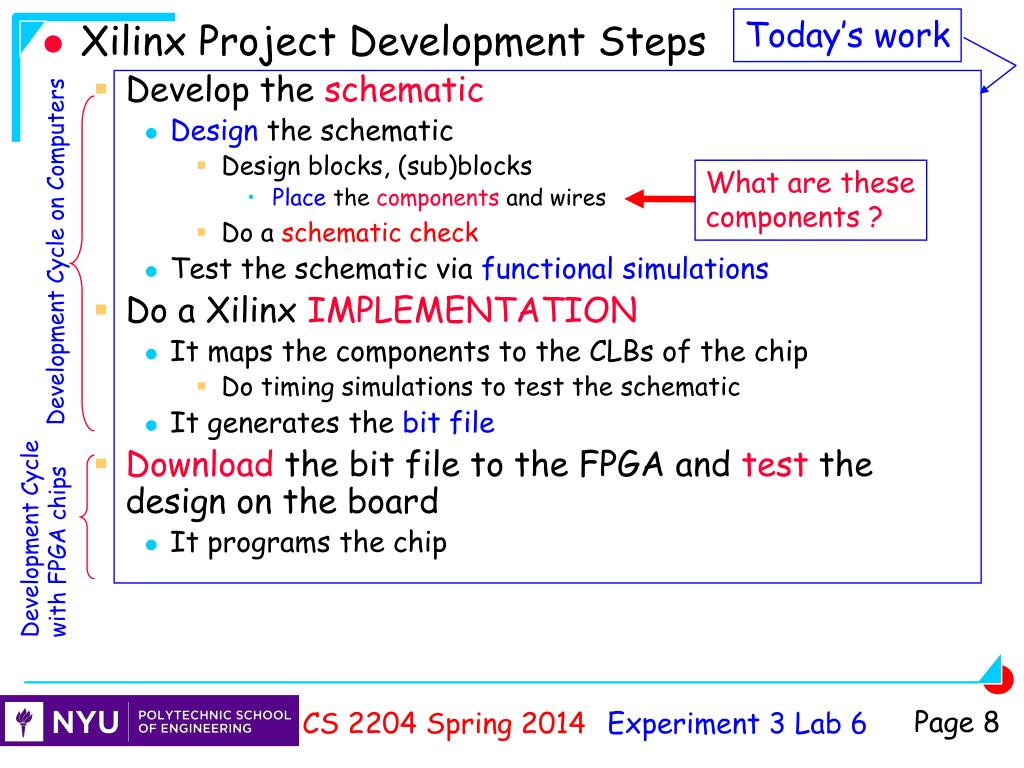 Xilinx Project Development Steps

Today's work

Development Cycle on Computers

Develop the schematic

Design the schematic

Design blocks, (sub)blocks

Place the components and wires

What are these components ?

Do a schematic check

Test the schematic via functional simulations

Do a Xilinx IMPLEMENTATION

It maps the components to the CLBs of the chip

Do timing simulations to test the schematic

It generates the bit file

Development Cycle with FPGA chips

Download the bit file to the FPGA and test the design on the board

It programs the chip

NYU POLYTECHNIC SCHOOL OF ENGINEERING

CS 2204 Spring 2014 Experiment 3 Lab 6

Page 8